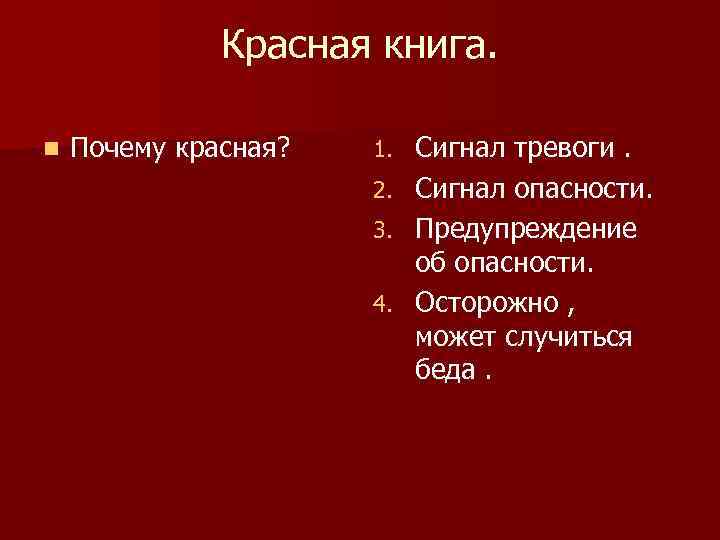 Красная книга.

Почему красная?

1. Сигнал тревоги .
2. Сигнал опасности.
3. Предупреждение об опасности.
4. Осторожно , может случиться беда .